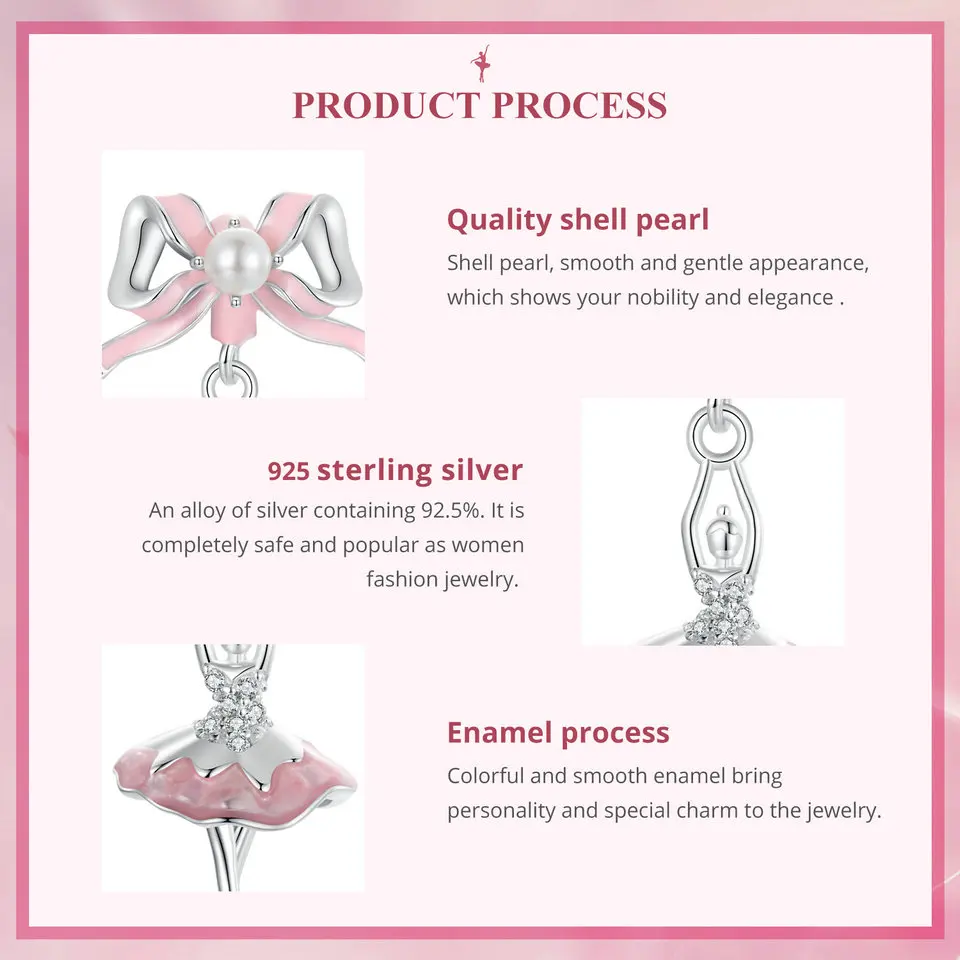 PRODUCT PROCESS

Quality shell pearl

Shell pearl, smooth and gentle appearance, which shows your nobility and elegance .

925 sterling silver

An alloy of silver containing 92.5%. It is completely safe and popular as women fashion jewelry.

Enamel process

Colorful and smooth enamel bring personality and special charm to the jewelry.